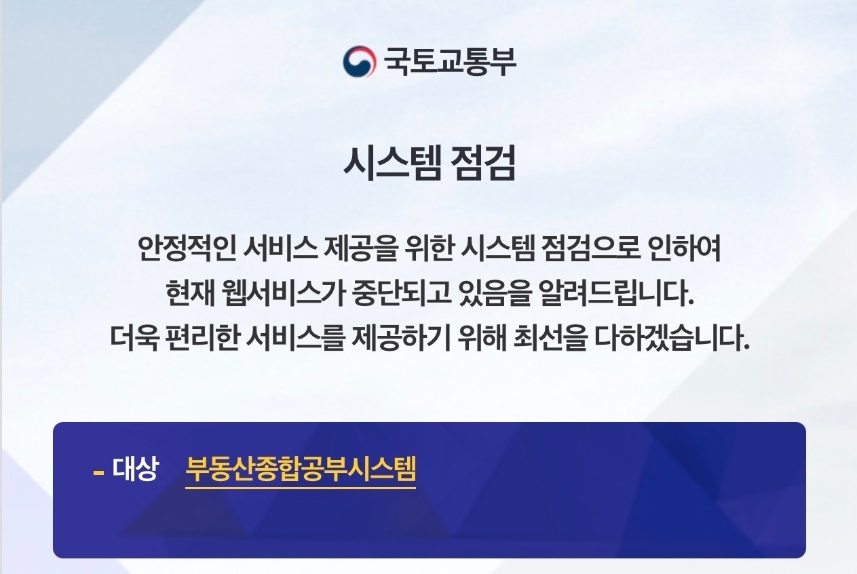 국토교통부

시스템 점검

안정적인 서비스 제공을 위한 시스템 점검으로 인하여
현재 웹서비스가 중단되고 있음을 알려드립니다.
더욱 편리한 서비스를 제공하기 위해 최선을 다하겠습니다.

- 대상 부동산종합공부시스템